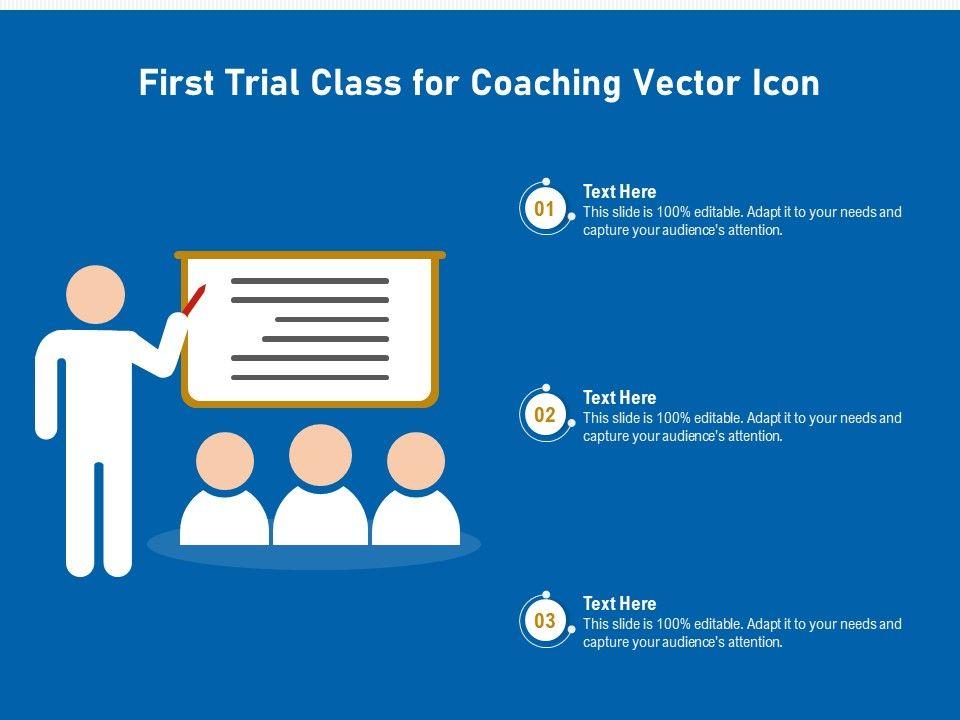 First Trial Class for Coaching Vector Icon

01
Text Here
This slide is 100% editable. Adapt it to your needs and capture your audience's attention.

02
Text Here
This slide is 100% editable. Adapt it to your needs and capture your audience's attention.

03
Text Here
This slide is 100% editable. Adapt it to your needs and capture your audience's attention.